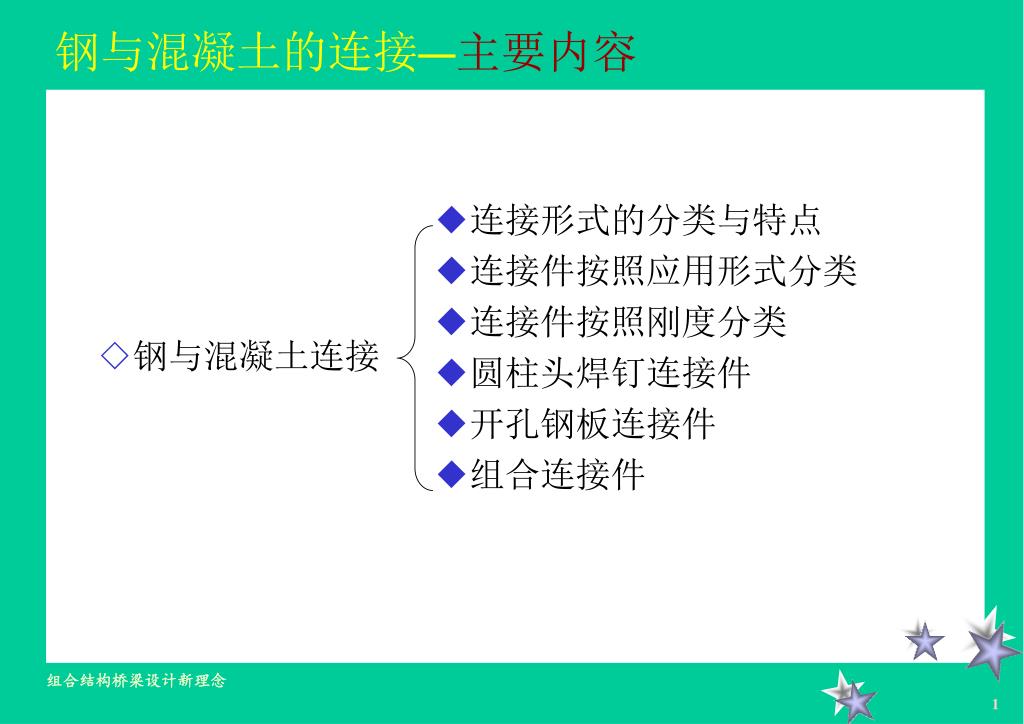 钢与混凝土的连接—主要内容

◇钢与混凝土连接

◆连接形式的分类与特点
◆连接件按照应用形式分类
◆连接件按照刚度分类
◆圆柱头焊钉连接件
◆开孔钢板连接件
◆组合连接件

组合结构桥梁设计新理念

1